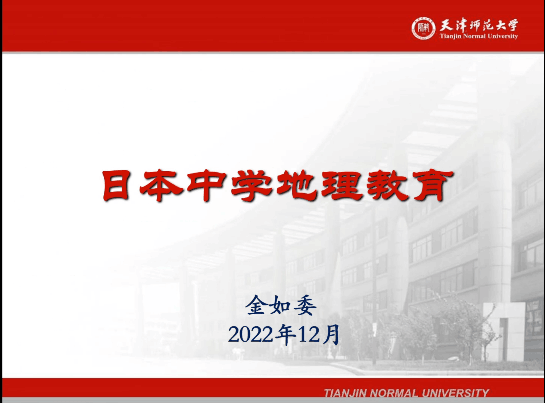 天津师范大学
Tianjin Normal University

日本中学地理教育

金如委
2022年12月

TIANJIN NORMAL UNIVERSITY